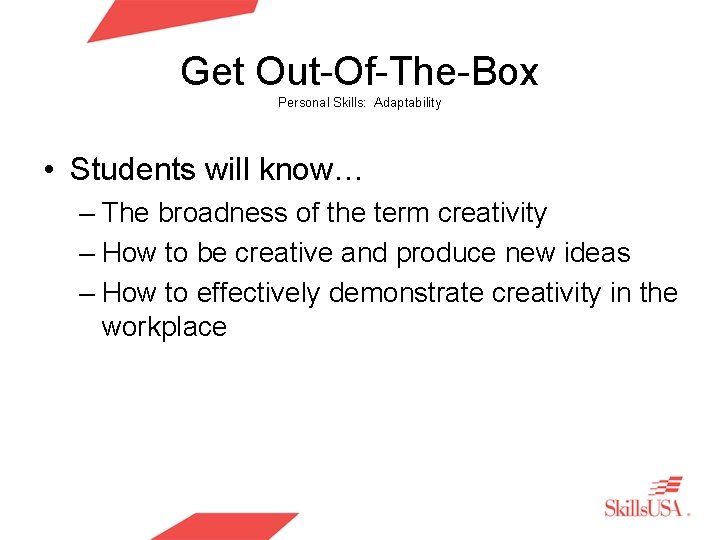 Get Out-Of-The-Box
Personal Skills: Adaptability

• Students will know…
– The broadness of the term creativity
– How to be creative and produce new ideas
– How to effectively demonstrate creativity in the workplace

SkillsUSA.